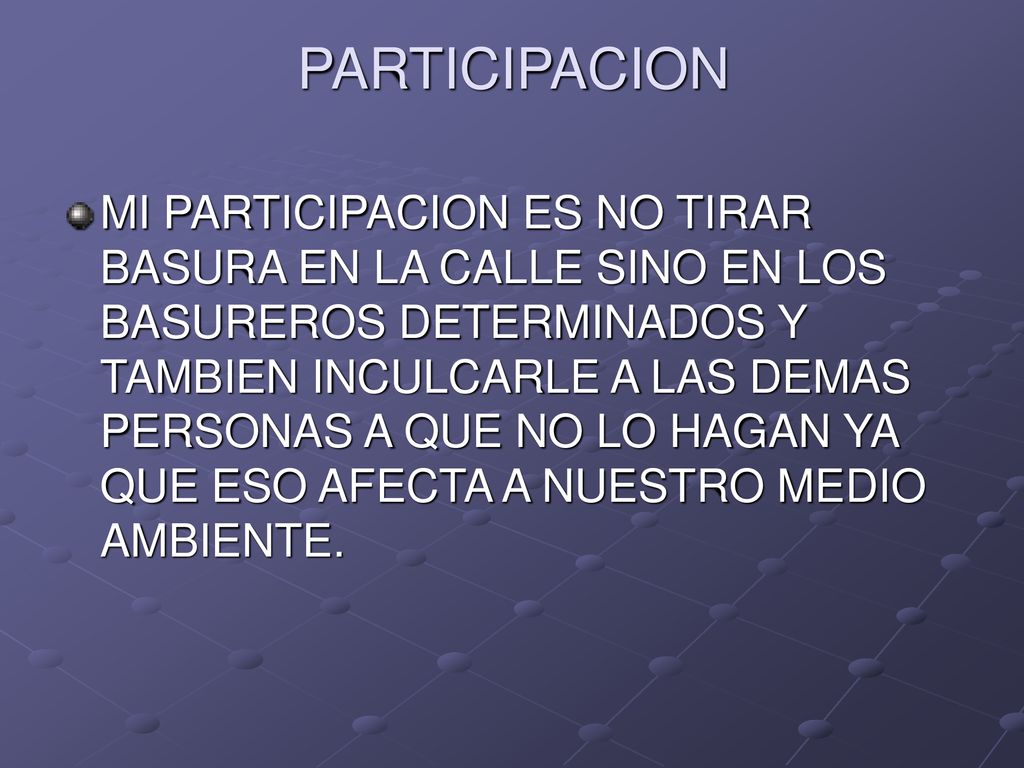 PARTICIPACION

MI PARTICIPACION ES NO TIRAR BASURA EN LA CALLE SINO EN LOS BASUREROS DETERMINADOS Y TAMBIEN INCULCARLE A LAS DEMAS PERSONAS A QUE NO LO HAGAN YA QUE ESO AFECTA A NUESTRO MEDIO AMBIENTE.